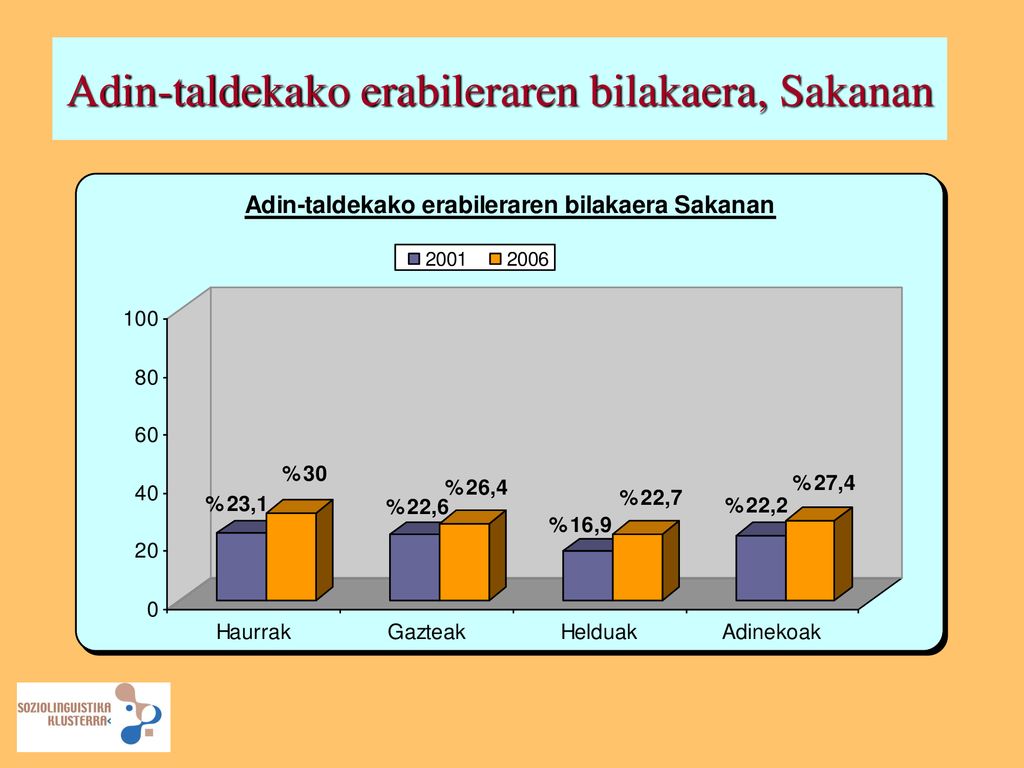 Adin-taldekako erabileraren bilakaera, Sakanan

Adin-taldekako erabileraren bilakaera Sakanan

2001 2006

100
80
60
40
20
0

%23,1
%30
%22,6
%26,4
%16,9
%22,7
%22,2
%27,4

Haurrak Gazteak Helduak Adinekoak

SOZIOLINGUISTIKA KLUSTERRA